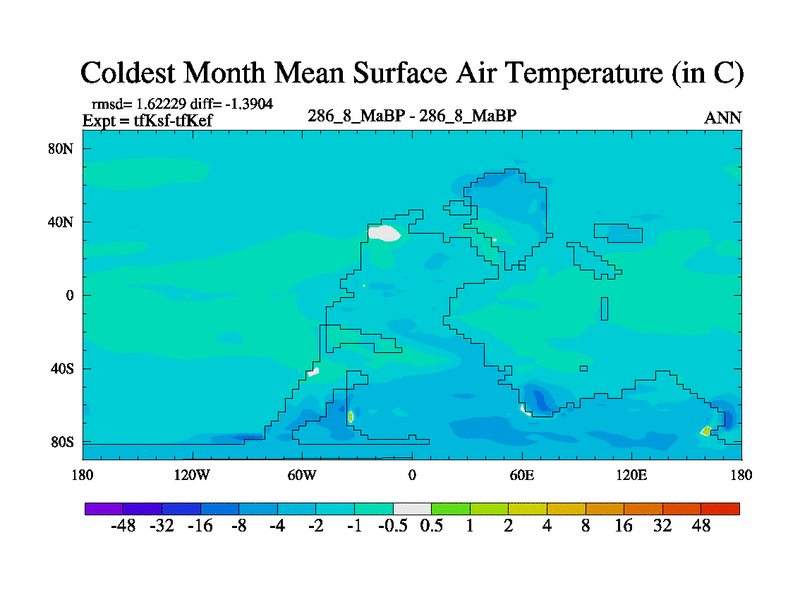 Coldest Month Mean Surface Air Temperature (in C)

rmsd= 1.62229 diff= -1.3904
Expt = tfKsf-tfKef

286_8_MaBP - 286_8_MaBP

ANN

80N
40N
0
40S
80S

180
120W
60W
0
60E
120E
180

-48 -32 -16 -8 -4 -2 -1 -0.5 0.5 1 2 4 8 16 32 48